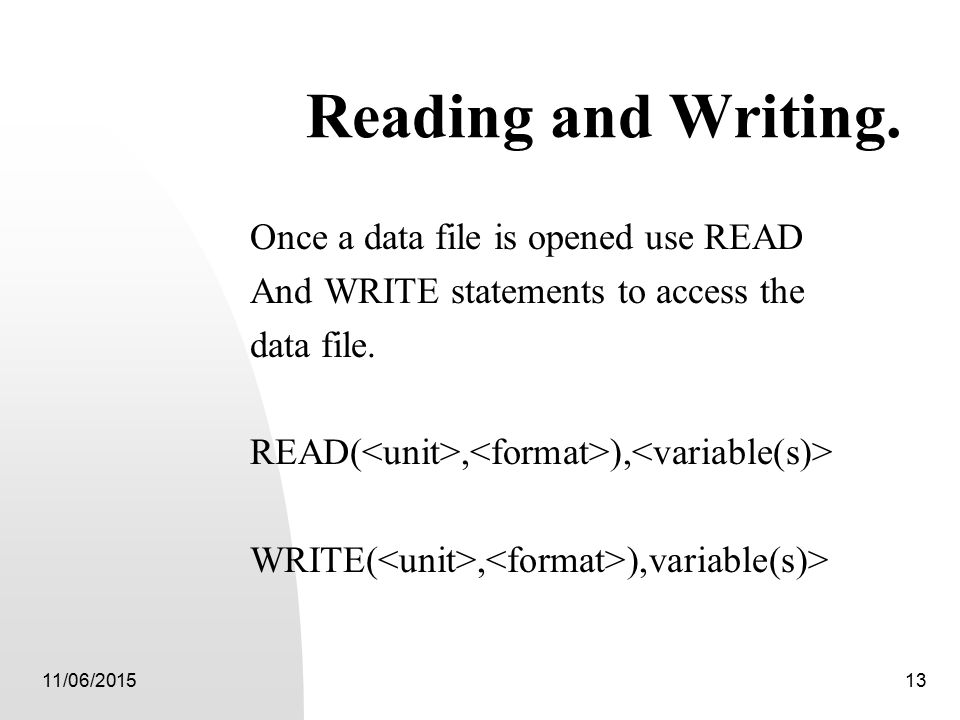 Reading and Writing.

Once a data file is opened use READ And WRITE statements to access the data file.

READ(<unit>,<format>),<variable(s)>

WRITE(<unit>,<format>),variable(s)>

11/06/2015

13